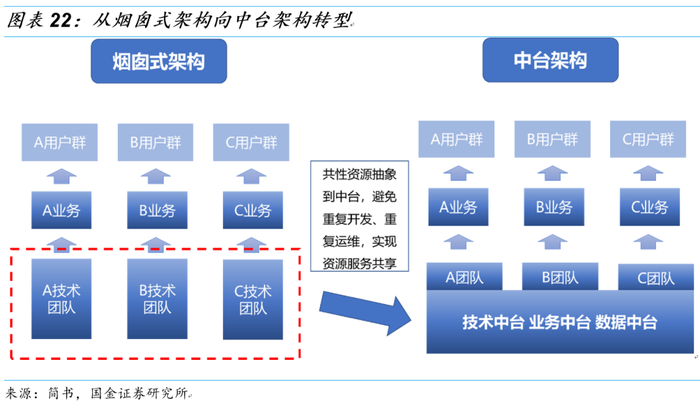 图表 22：从烟囱式架构向中台架构转型

烟囱式架构

A用户群
B用户群
C用户群

A业务
B业务
C业务

A技术团队
B技术团队
C技术团队

共性资源抽象到中台，避免重复开发、重复运维，实现资源服务共享

中台架构

A用户群
B用户群
C用户群

A业务
B业务
C业务

A团队
B团队
C团队

技术中台 业务中台 数据中台

来源：简书，国金证券研究所